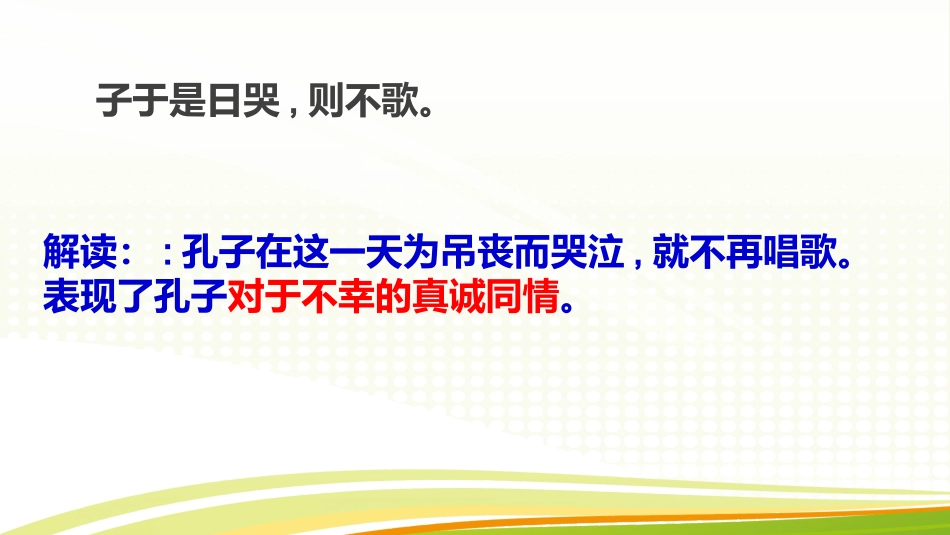 子于是日哭，则不歌。

解读：：孔子在这一天为吊丧而哭泣，就不再唱歌。表现了孔子对于不幸的真诚同情。